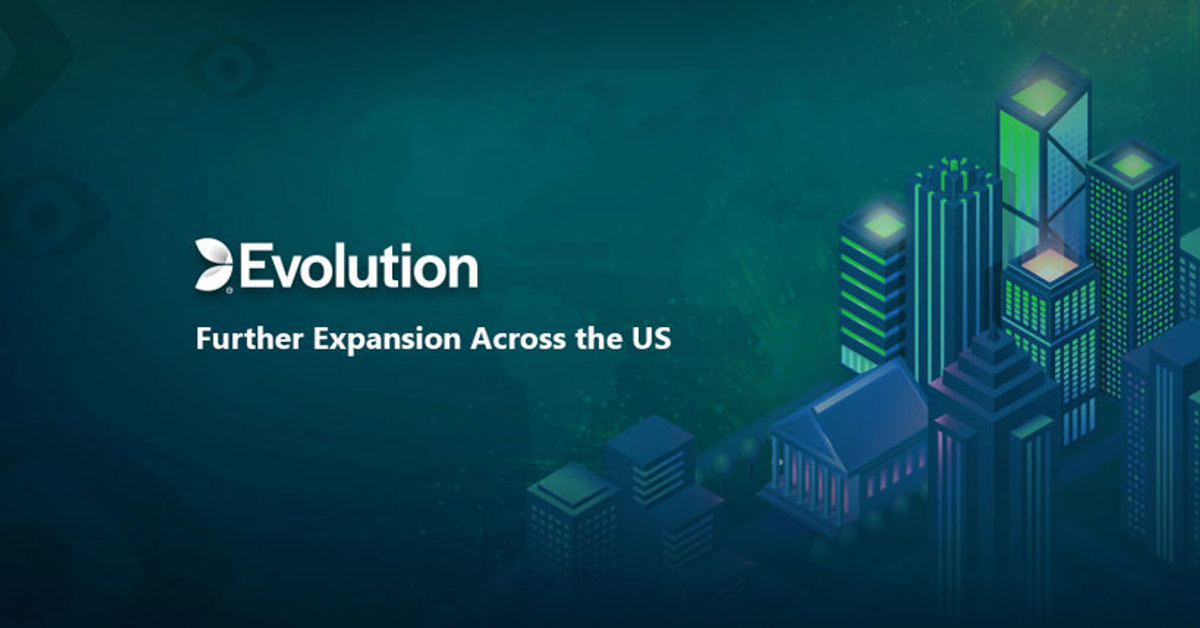 Evolution

Further Expansion Across the US